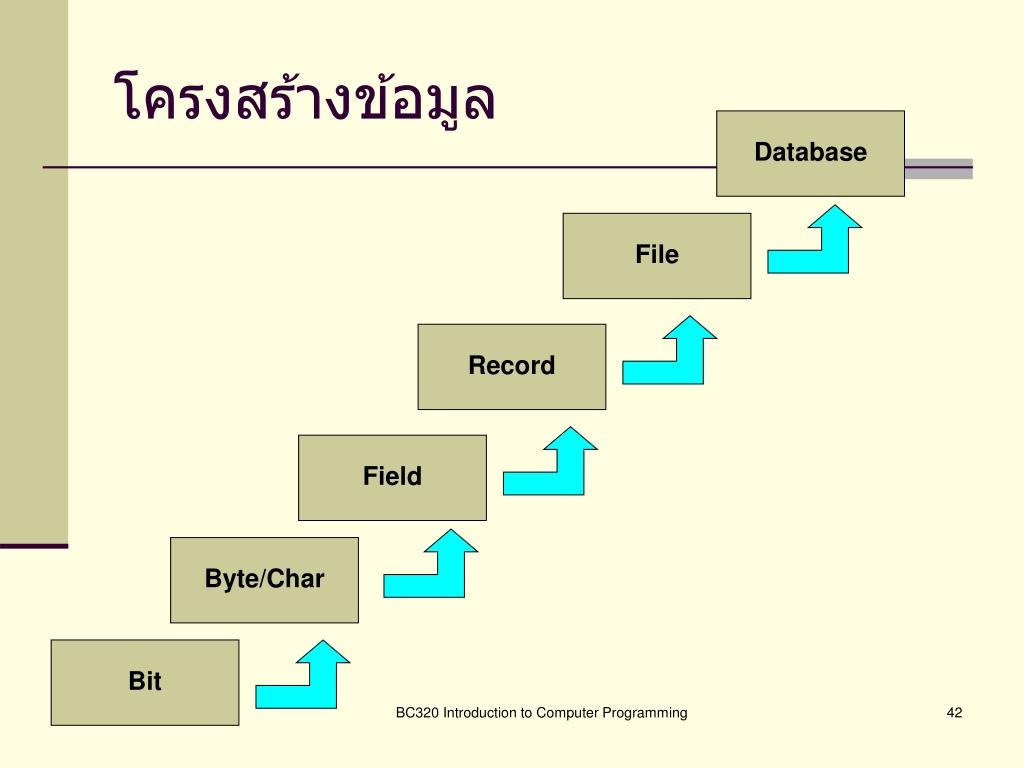 โครงสร้างข้อมูล

Database

File

Record

Field

Byte/Char

Bit

BC320 Introduction to Computer Programming

42